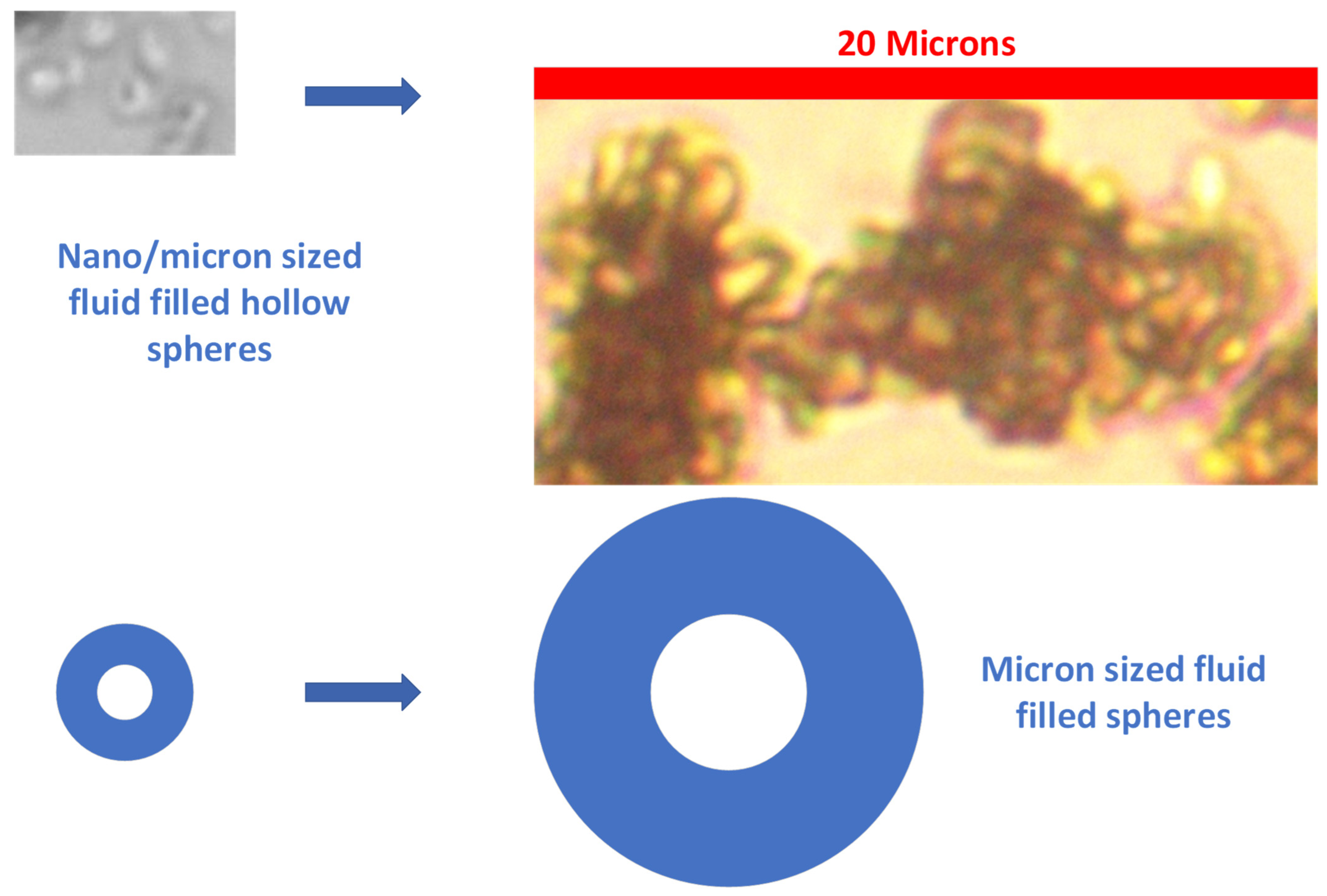 20 Microns

Nano/micron sized fluid filled hollow spheres

Micron sized fluid filled spheres